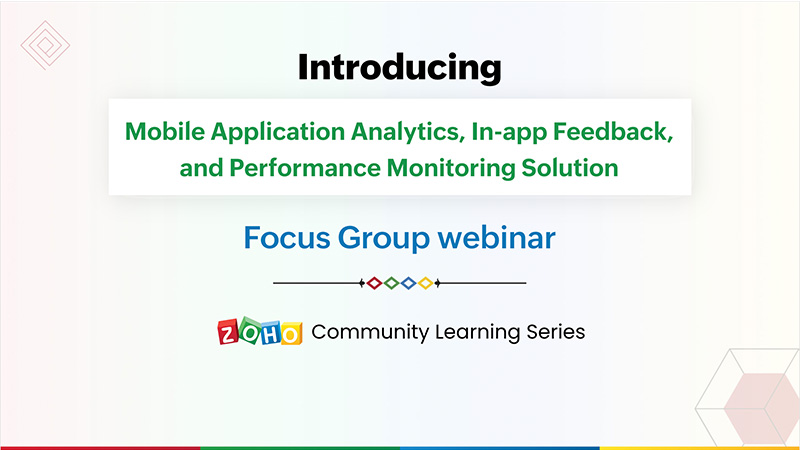 Introducing

Mobile Application Analytics, In-app Feedback, and Performance Monitoring Solution

Focus Group webinar

ZOHO Community Learning Series